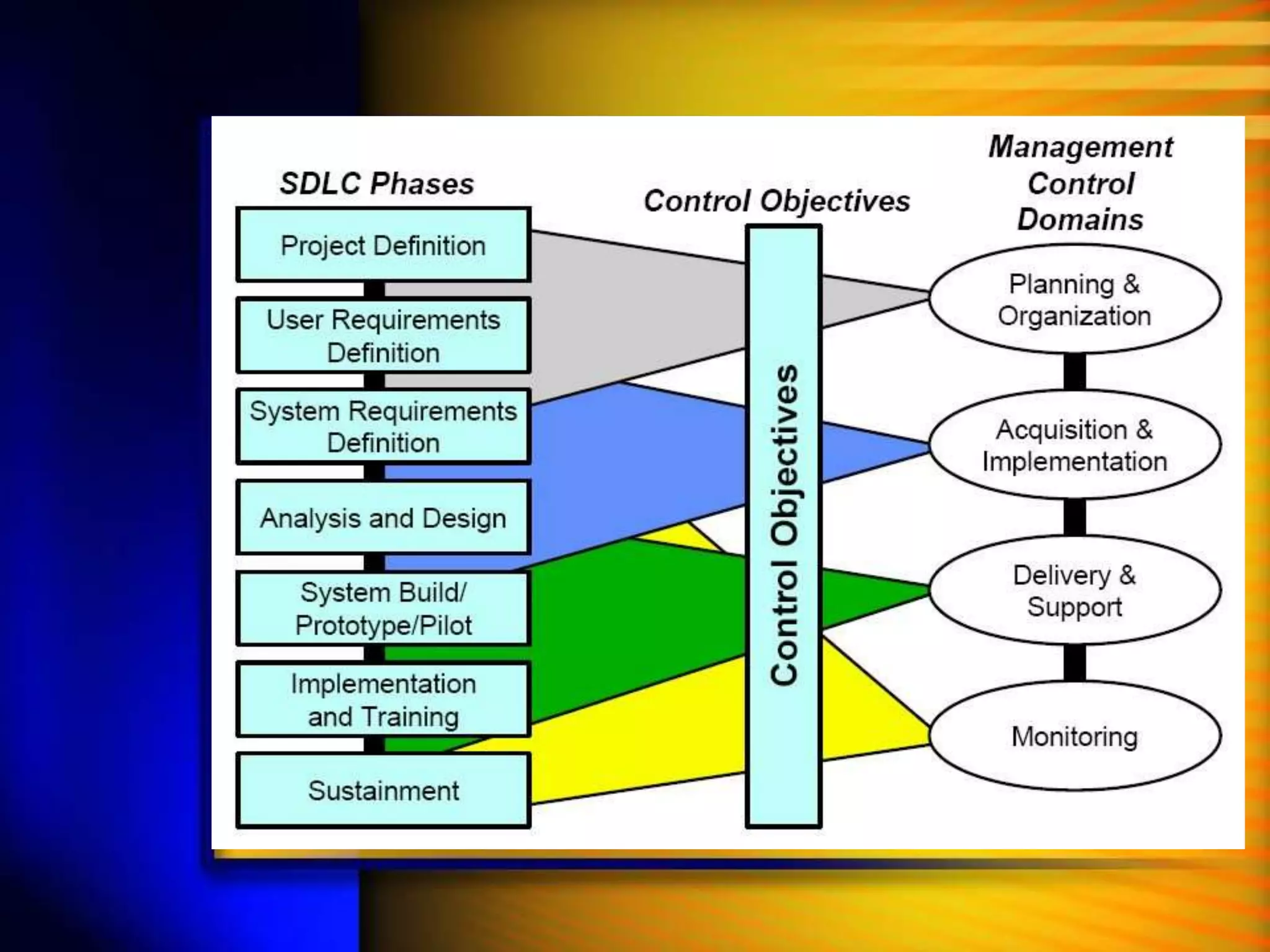 SDLC Phases

Project Definition

User Requirements Definition

System Requirements Definition

Analysis and Design

System Build/ Prototype/Pilot

Implementation and Training

Sustainment

Control Objectives

Control Objectives

Management Control Domains

Planning & Organization

Acquisition & Implementation

Delivery & Support

Monitoring